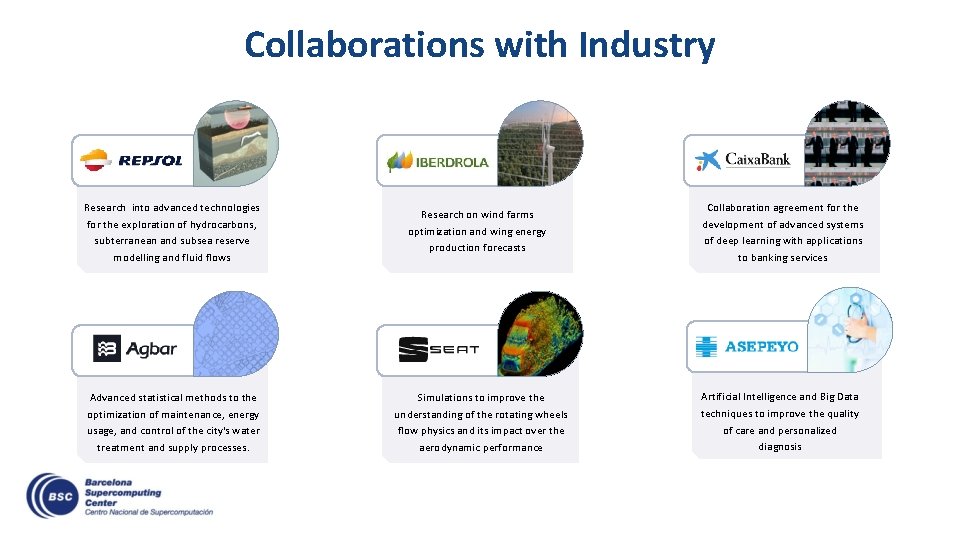 Collaborations with Industry

REPSOL

Research into advanced technologies for the exploration of hydrocarbons, subterranean and subsea reserve modelling and fluid flows

IBERDROLA

Research on wind farms optimization and wing energy production forecasts

CaixaBank

Collaboration agreement for the development of advanced systems of deep learning with applications to banking services

Agbar

Advanced statistical methods to the optimization of maintenance, energy usage, and control of the city's water treatment and supply processes.

SEAT

Simulations to improve the understanding of the rotating wheels flow physics and its impact over the aerodynamic performance

ASEPEYO

Artificial Intelligence and Big Data techniques to improve the quality of care and personalized diagnosis

BSC Barcelona Supercomputing Center Centro Nacional de Supercomputación